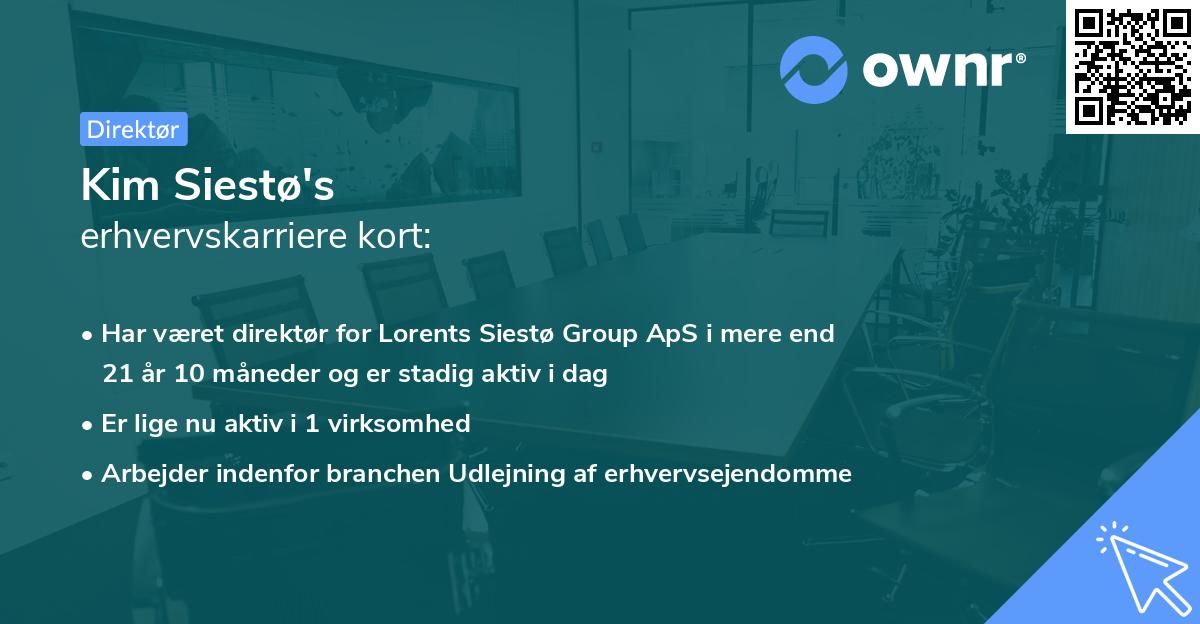 ownr®

Direktør

Kim Siestø's
erhvervskarriere kort:

• Har været direktør for Lorents Siestø Group ApS i mere end 21 år 10 måneder og er stadig aktiv i dag

• Er lige nu aktiv i 1 virksomhed

• Arbejder indenfor branchen Udlejning af erhvervsejendomme